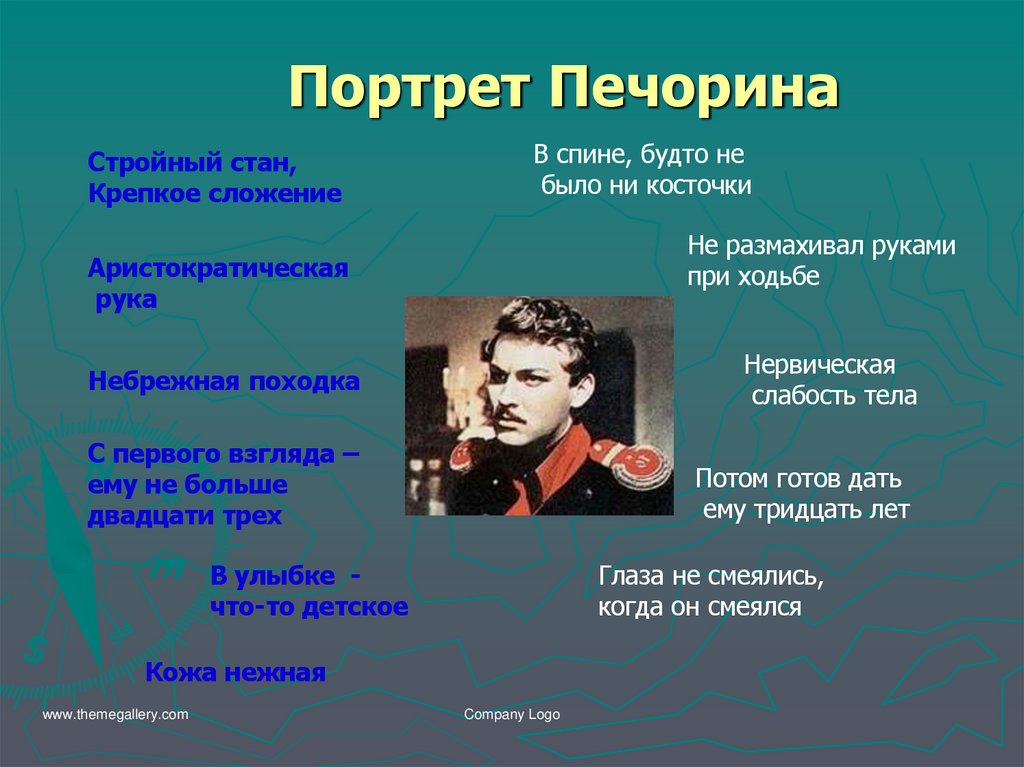 Портрет Печорина

Стройный стан, Крепкое сложение

Аристократическая рука

Небрежная походка

С первого взгляда – ему не больше двадцати трех

В улыбке - что-то детское

Кожа нежная

В спине, будто не было ни косточки

Не размахивал руками при ходьбе

Нервическая слабость тела

Потом готов дать ему тридцать лет

Глаза не смеялись, когда он смеялся

www.themegallery.com

Company Logo